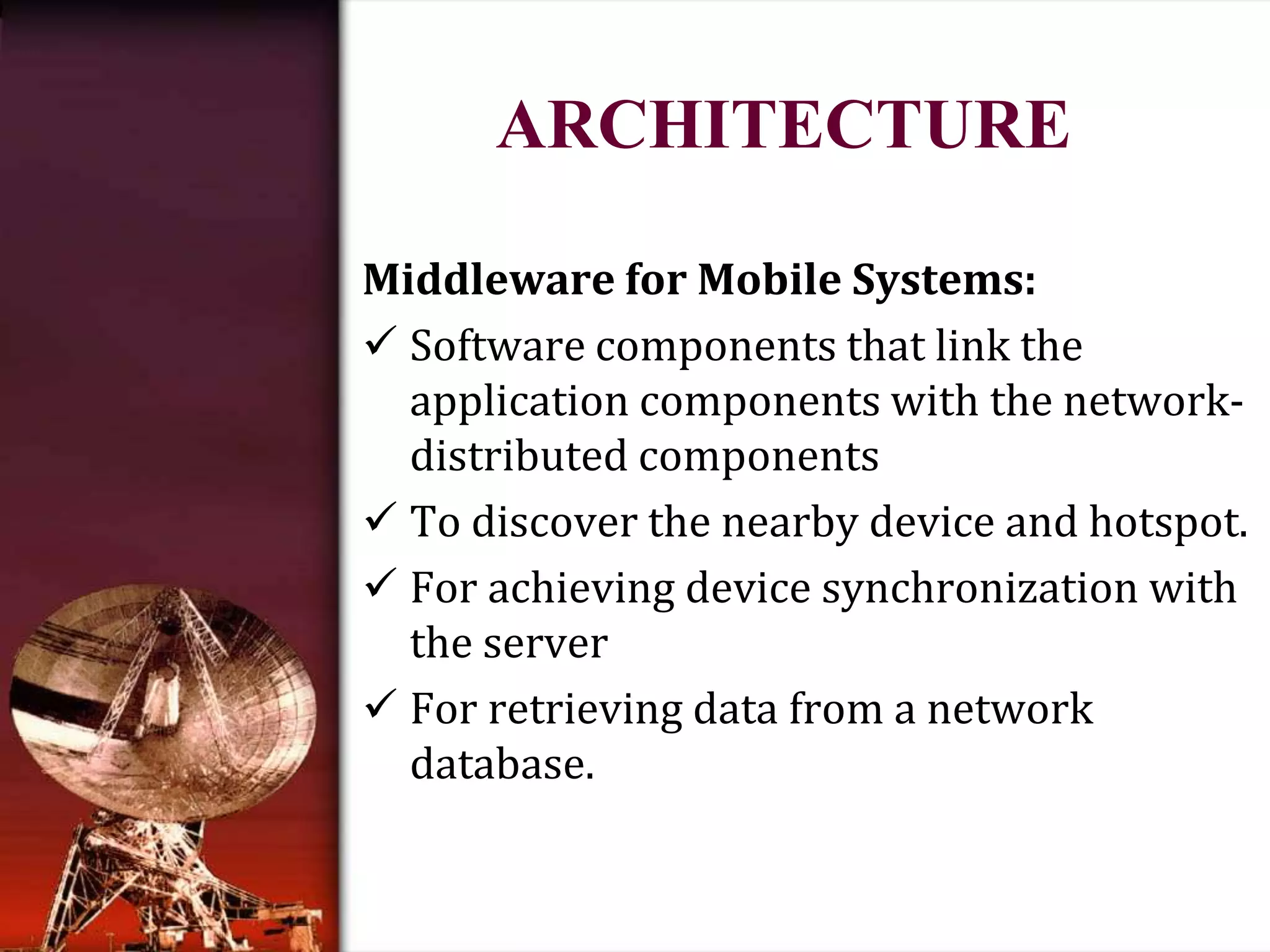 ARCHITECTURE

Middleware for Mobile Systems:

✓ Software components that link the application components with the network-distributed components

✓ To discover the nearby device and hotspot.

✓ For achieving device synchronization with the server

✓ For retrieving data from a network database.